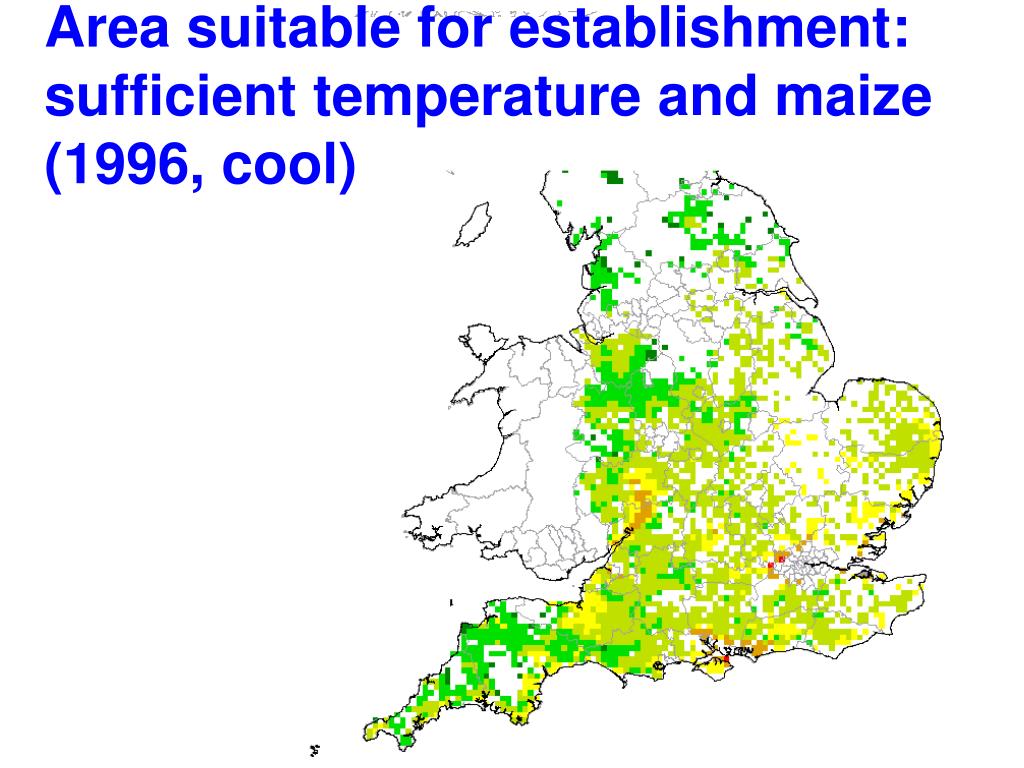 Area suitable for establishment: sufficient temperature and maize (1996, cool)